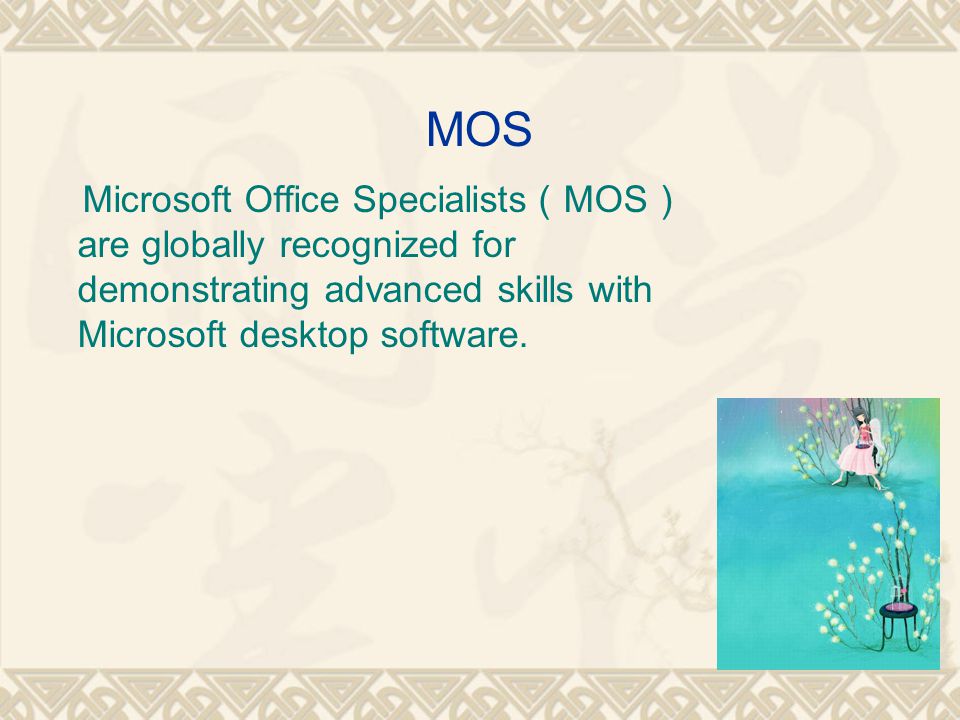 MOS

Microsoft Office Specialists ( MOS ) are globally recognized for demonstrating advanced skills with Microsoft desktop software.